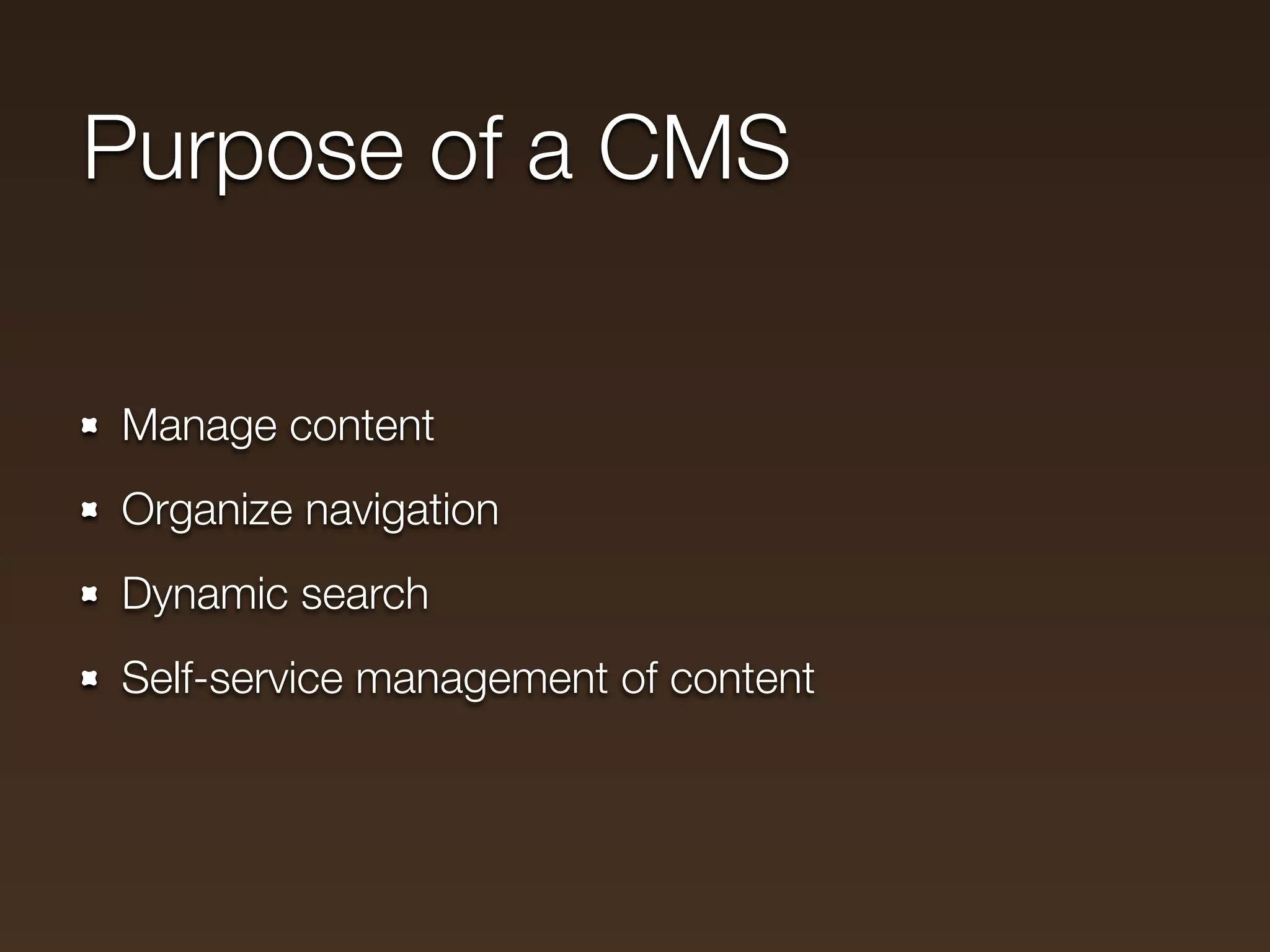 Purpose of a CMS

- Manage content
- Organize navigation
- Dynamic search
- Self-service management of content